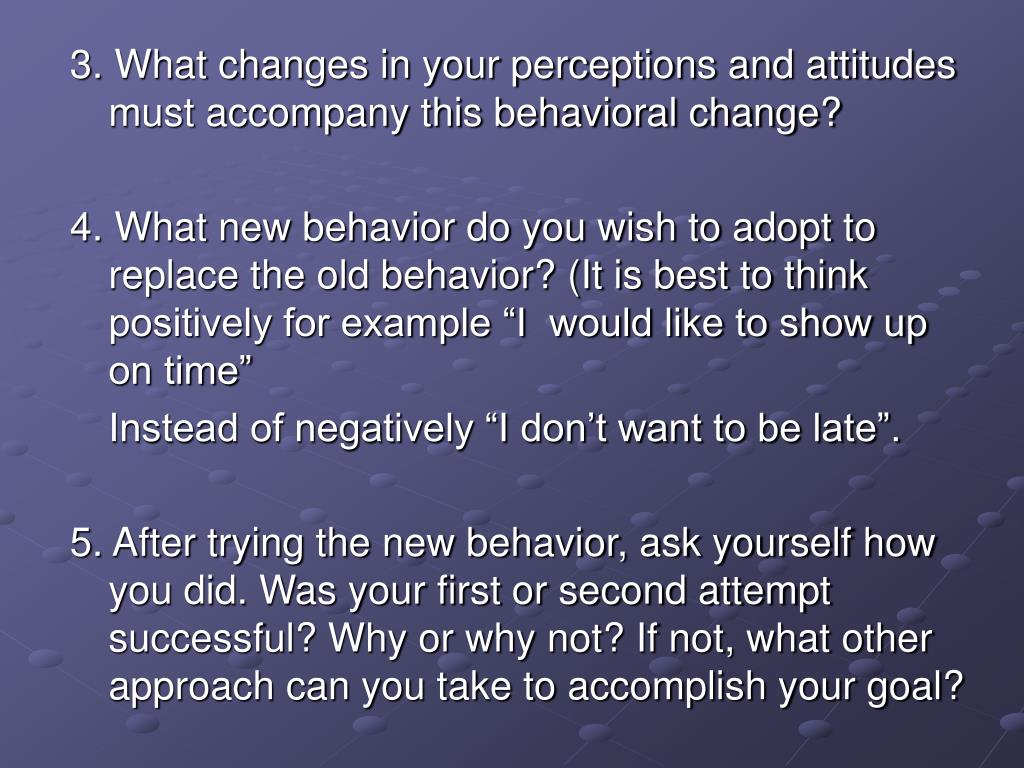 3. What changes in your perceptions and attitudes must accompany this behavioral change?

4. What new behavior do you wish to adopt to replace the old behavior? (It is best to think positively for example “I  would like to show up on time”

Instead of negatively “I don’t want to be late”.

5. After trying the new behavior, ask yourself how you did. Was your first or second attempt successful? Why or why not? If not, what other approach can you take to accomplish your goal?